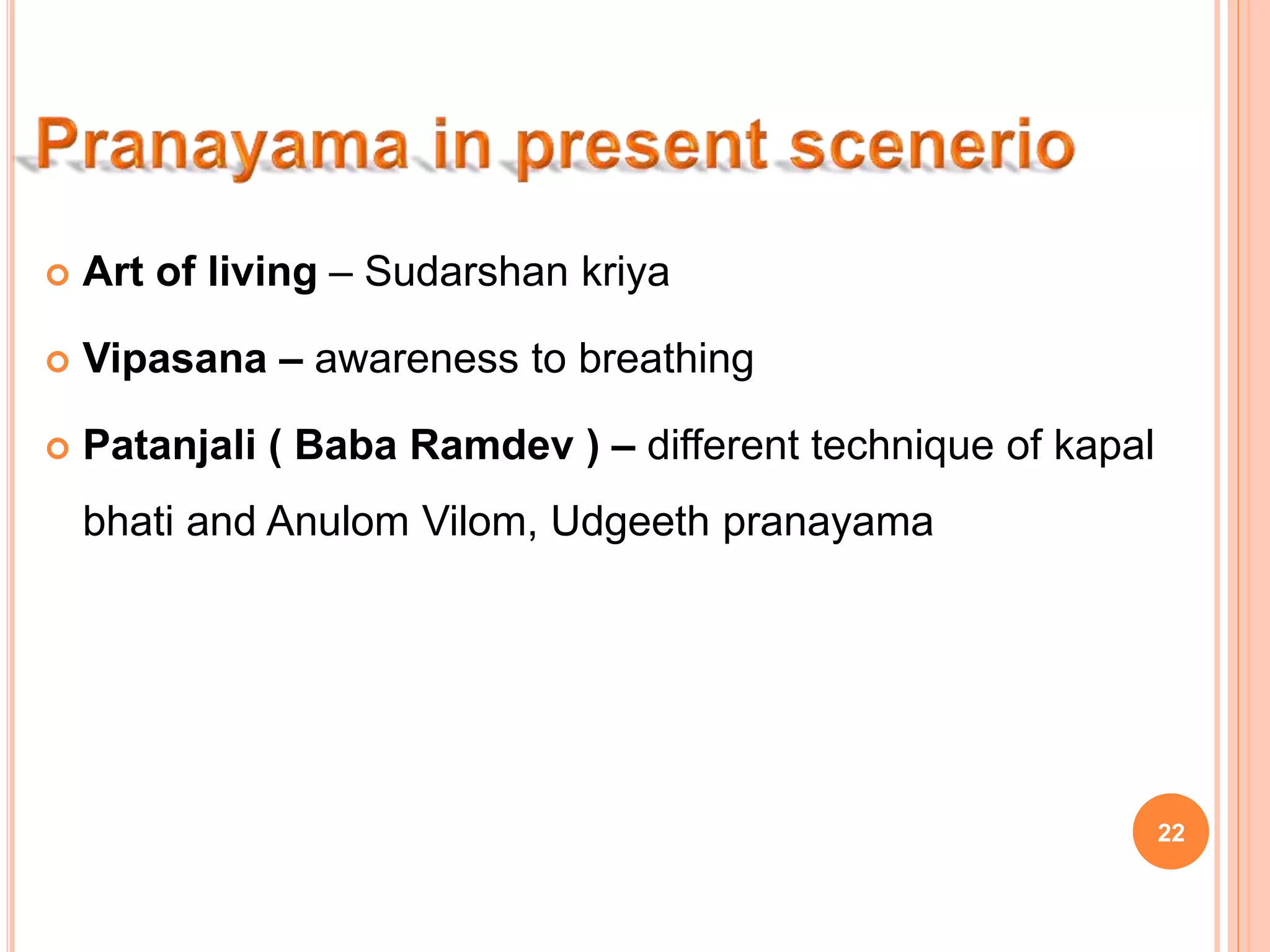 Pranayama in present scenerio

Art of living – Sudarshan kriya

Vipasana – awareness to breathing

Patanjali ( Baba Ramdev ) – different technique of kapal bhati and Anulom Vilom, Udgeeth pranayama

22